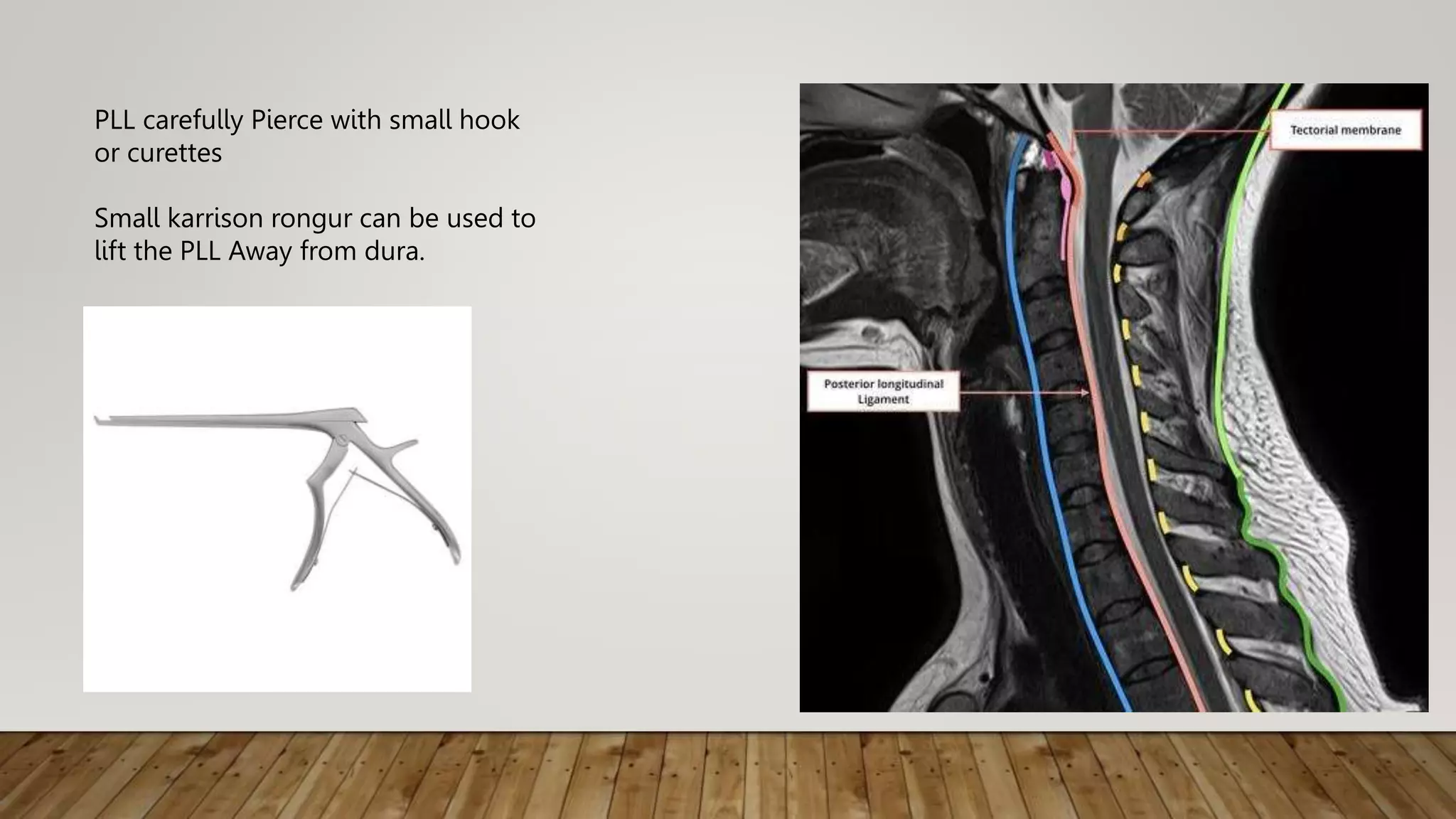 PLL carefully Pierce with small hook or curettes

Small karrison rongur can be used to lift the PLL Away from dura.

Tectorial membrane

Posterior longitudinal Ligament